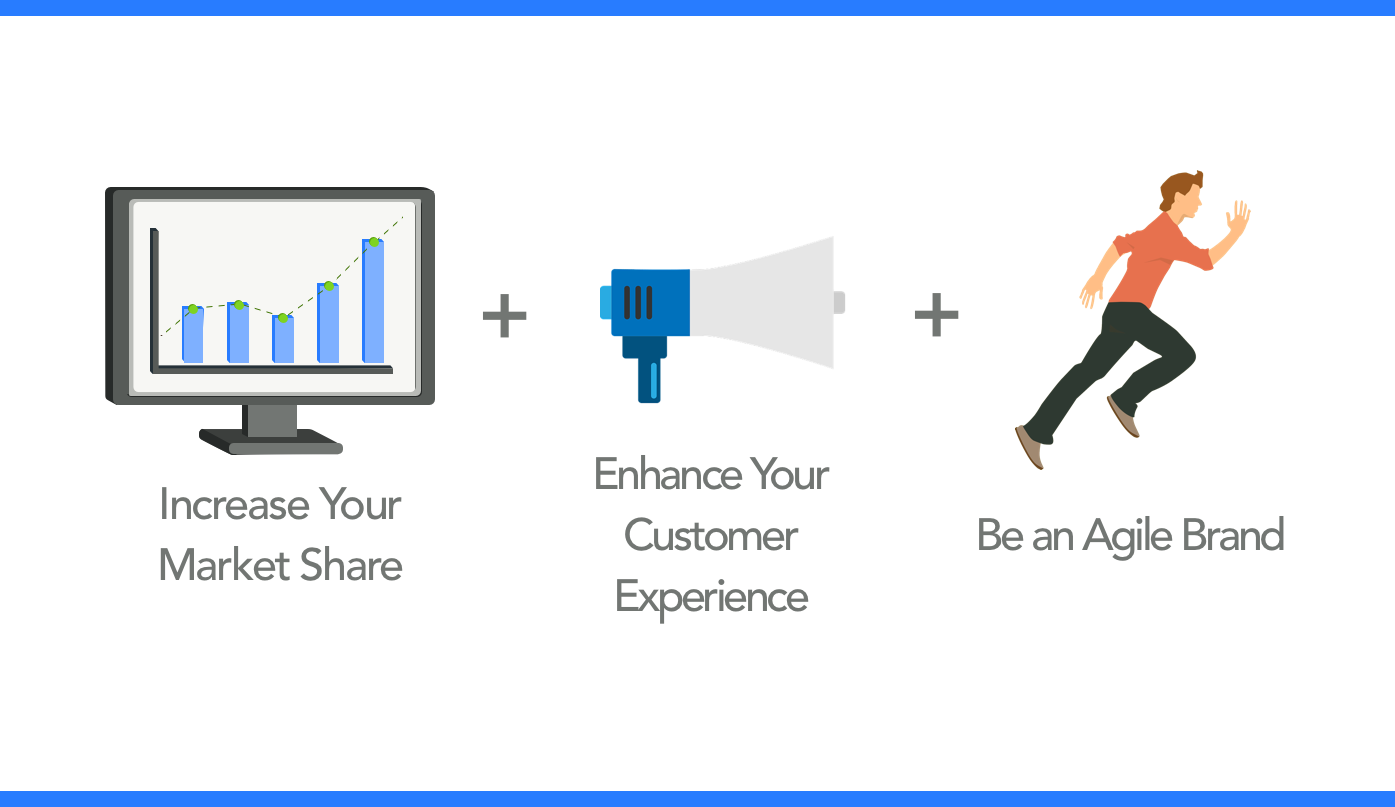 Increase Your Market Share

+

Enhance Your Customer Experience

+

Be an Agile Brand